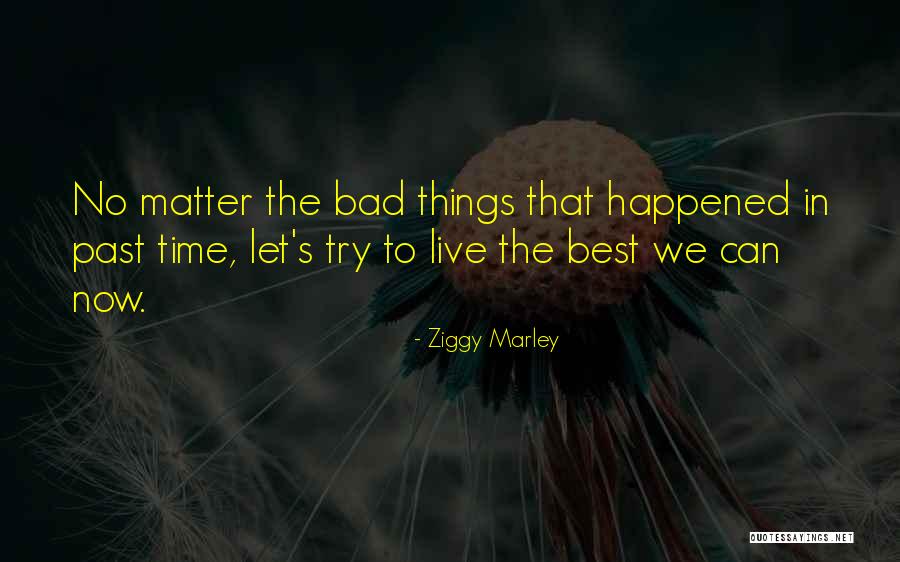 No matter the bad things that happened in past time, let's try to live the best we can now.

- Ziggy Marley

QUOTESSAYINGS.NET